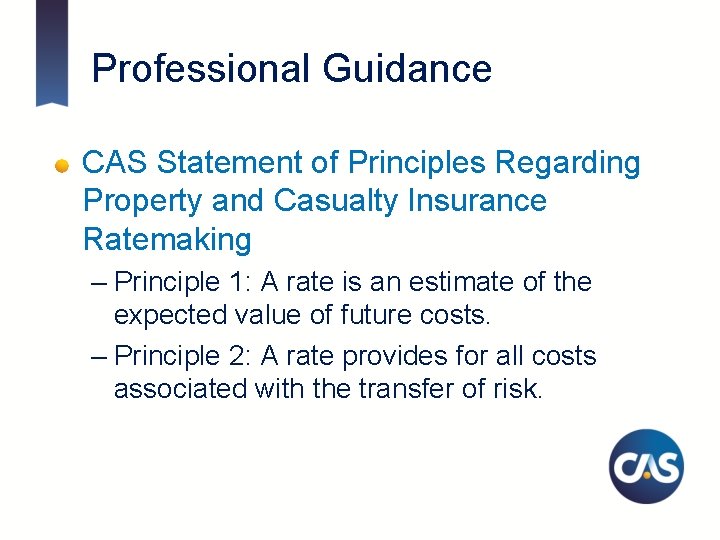 Professional Guidance

CAS Statement of Principles Regarding Property and Casualty Insurance Ratemaking

– Principle 1: A rate is an estimate of the expected value of future costs.

– Principle 2: A rate provides for all costs associated with the transfer of risk.

CAS